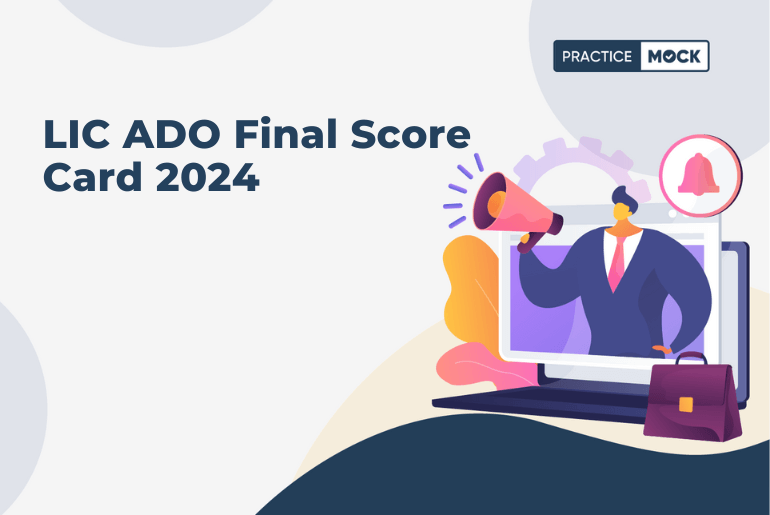 PRACTICE MOCK

LIC ADO Final Score Card 2024